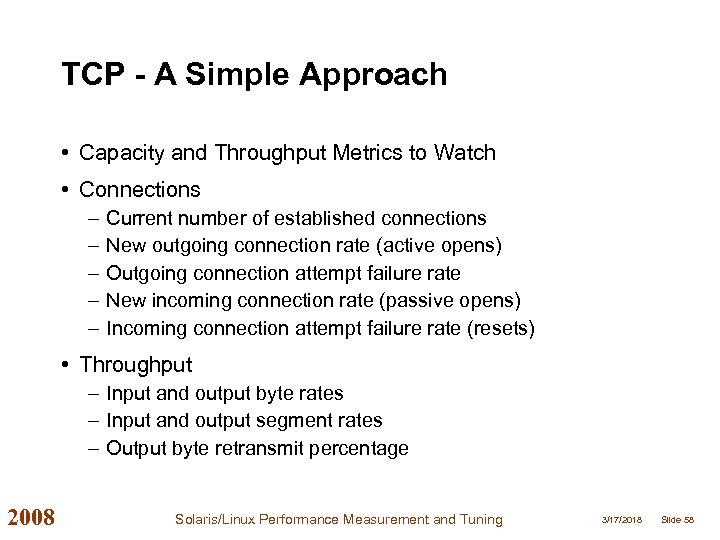 TCP - A Simple Approach

• Capacity and Throughput Metrics to Watch
• Connections
– Current number of established connections
– New outgoing connection rate (active opens)
– Outgoing connection attempt failure rate
– New incoming connection rate (passive opens)
– Incoming connection attempt failure rate (resets)
• Throughput
– Input and output byte rates
– Input and output segment rates
– Output byte retransmit percentage

2008 Solaris/Linux Performance Measurement and Tuning 3/17/2018 Slide 58